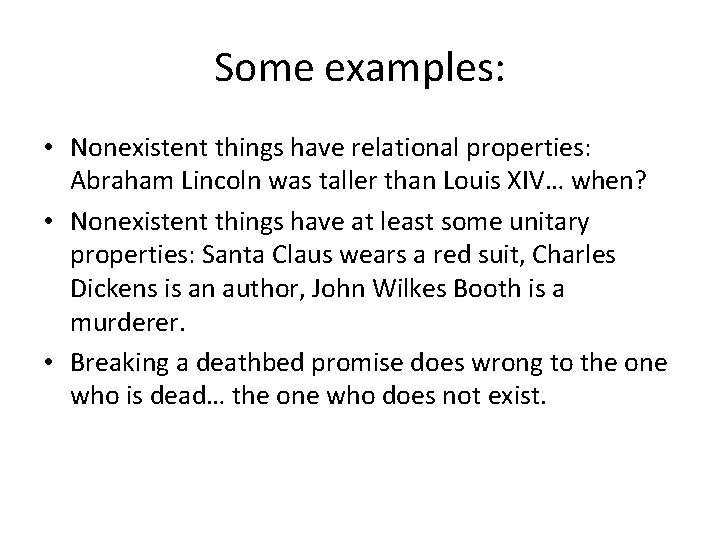 Some examples:

• Nonexistent things have relational properties: Abraham Lincoln was taller than Louis XIV… when?

• Nonexistent things have at least some unitary properties: Santa Claus wears a red suit, Charles Dickens is an author, John Wilkes Booth is a murderer.

• Breaking a deathbed promise does wrong to the one who is dead… the one who does not exist.